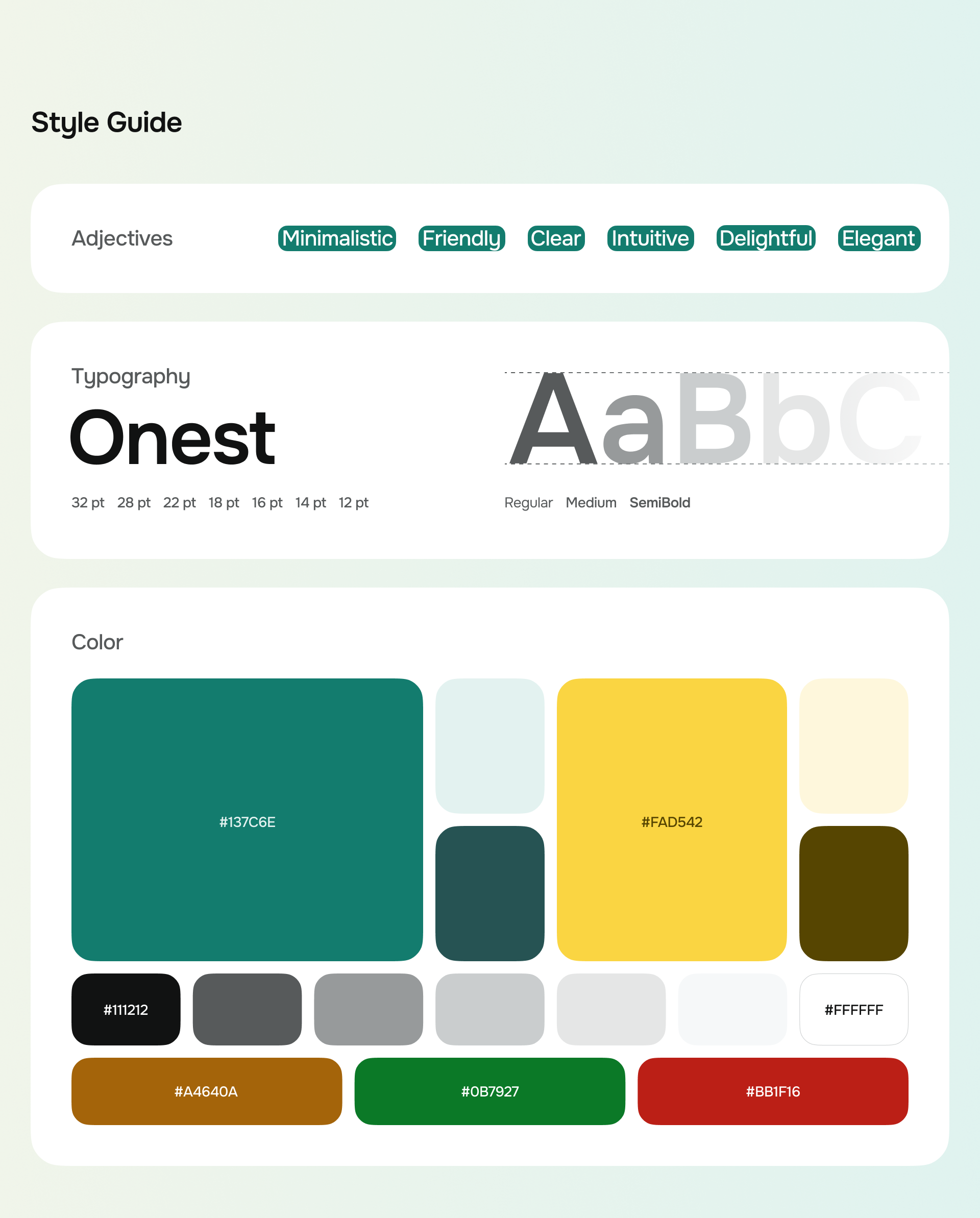 Style Guide

Adjectives

Minimalistic Friendly Clear Intuitive Delightful Elegant

Typography

Onest

32 pt 28 pt 22 pt 18 pt 16 pt 14 pt 12 pt

AaBbC

Regular Medium SemiBold

Color

#137C6E

#FAD542

#111212

#FFFFFF

#A4640A

#0B7927

#BB1F16